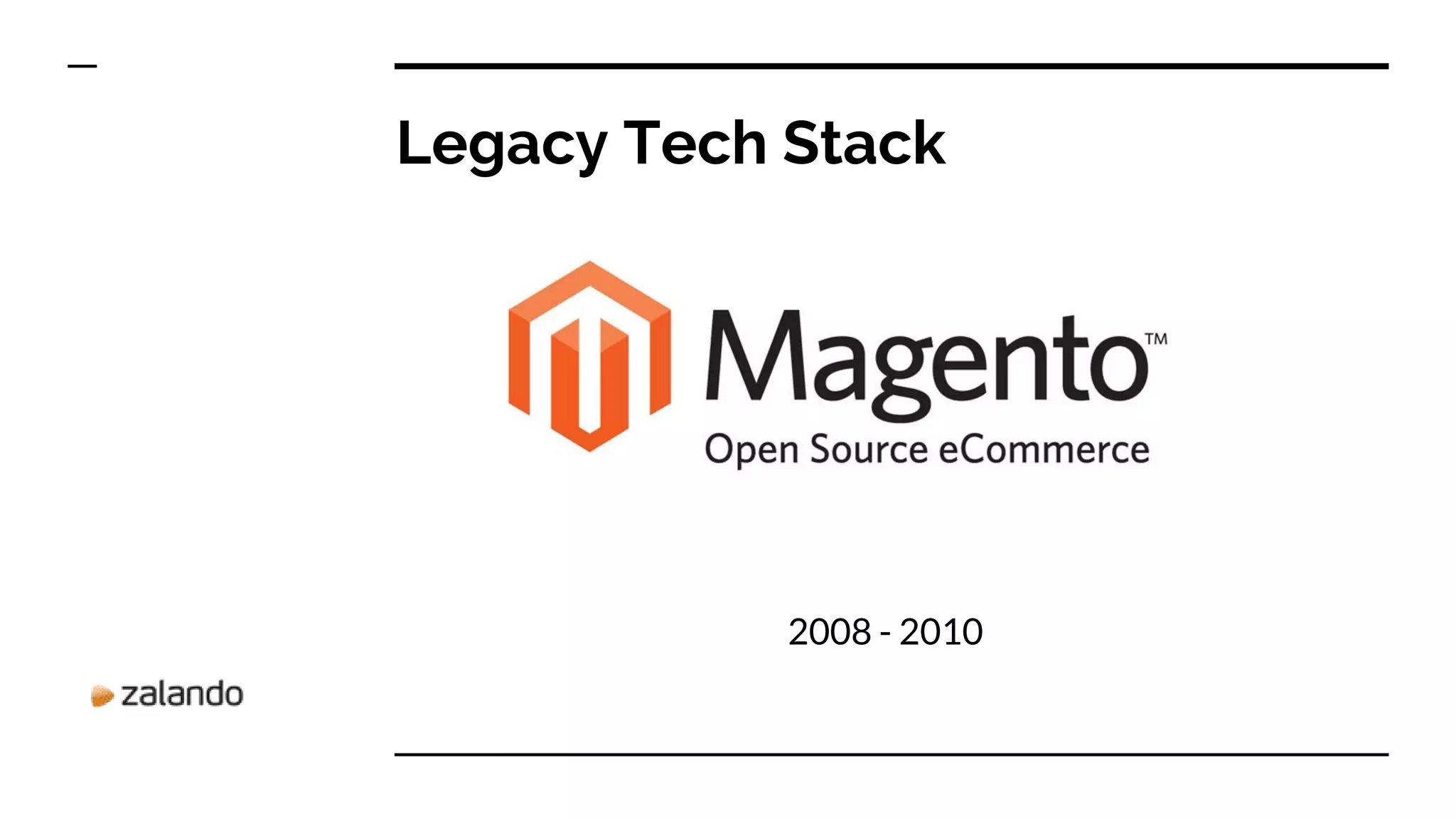 Legacy Tech Stack

Magento™
Open Source eCommerce

2008 - 2010

zalando